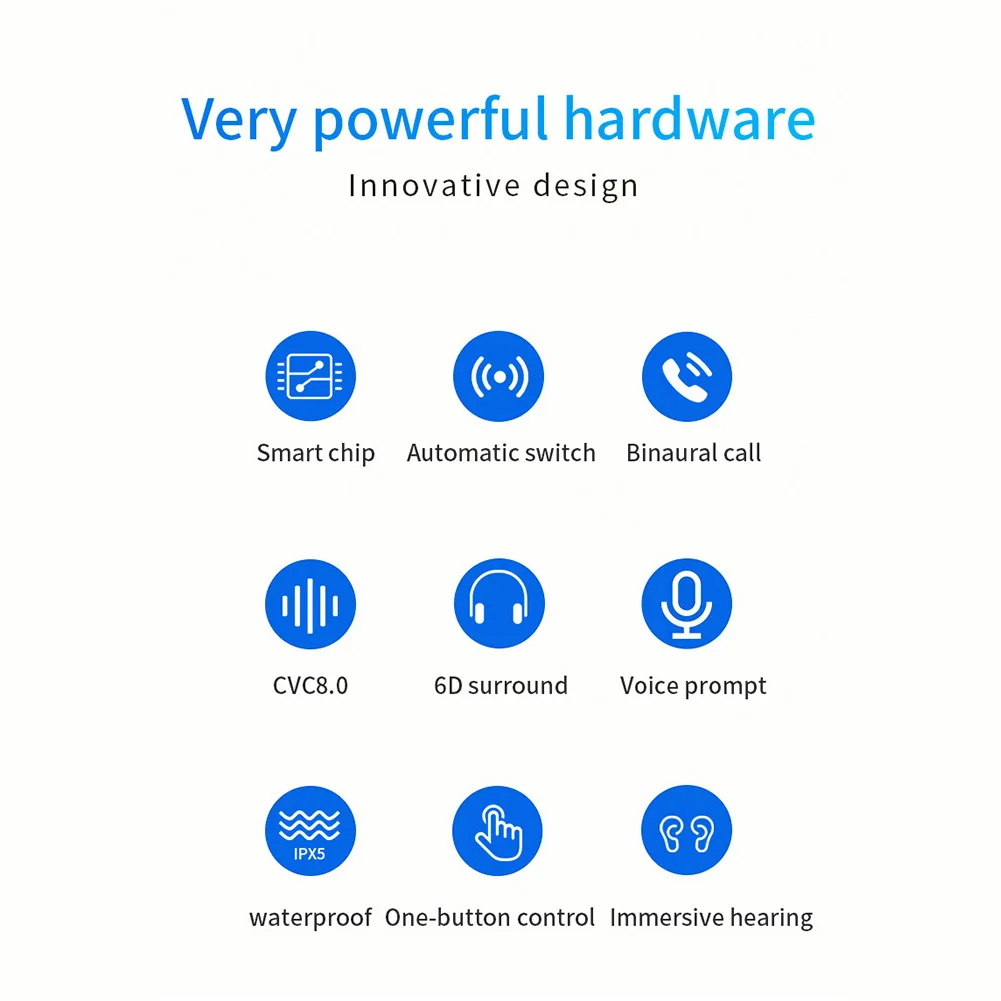 Very powerful hardware

Innovative design

Smart chip Automatic switch Binaural call

CVC8.0 6D surround Voice prompt

IPX5

waterproof One-button control Immersive hearing